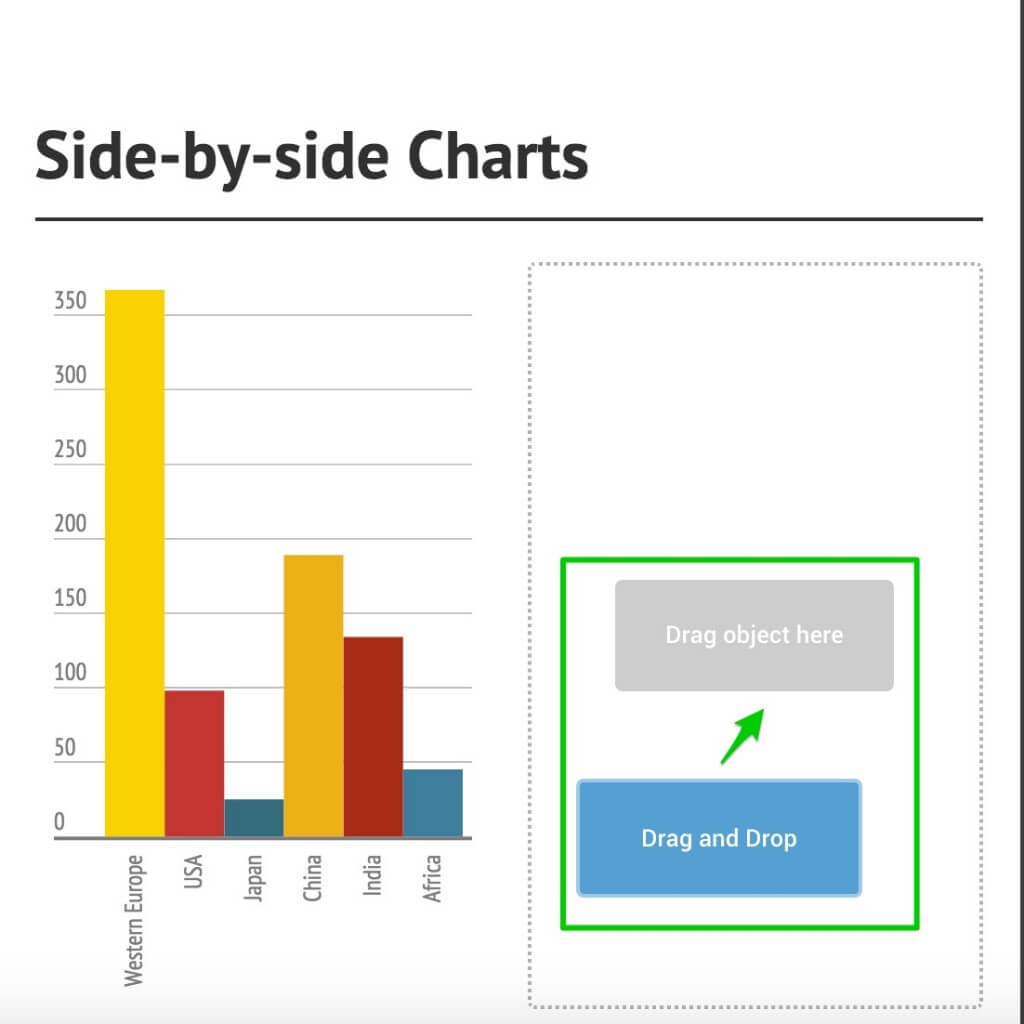 Side-by-side Charts

350
300
250
200
150
100
50
0

Western Europe
USA
Japan
China
India
Africa

Drag object here

Drag and Drop